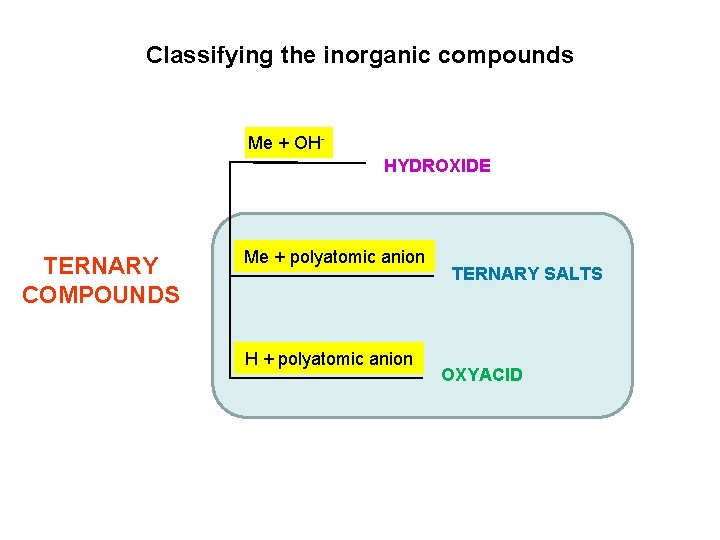 Classifying the inorganic compounds

TERNARY COMPOUNDS

Me + $OH^-$

HYDROXIDE

Me + polyatomic anion

TERNARY SALTS

H + polyatomic anion

OXYACID